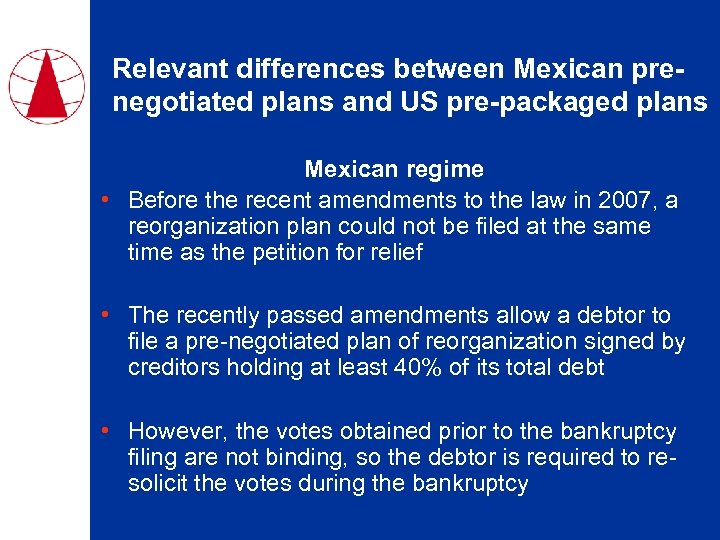 Relevant differences between Mexican pre-negotiated plans and US pre-packaged plans

Mexican regime

• Before the recent amendments to the law in 2007, a reorganization plan could not be filed at the same time as the petition for relief

• The recently passed amendments allow a debtor to file a pre-negotiated plan of reorganization signed by creditors holding at least 40% of its total debt

• However, the votes obtained prior to the bankruptcy filing are not binding, so the debtor is required to re-solicit the votes during the bankruptcy